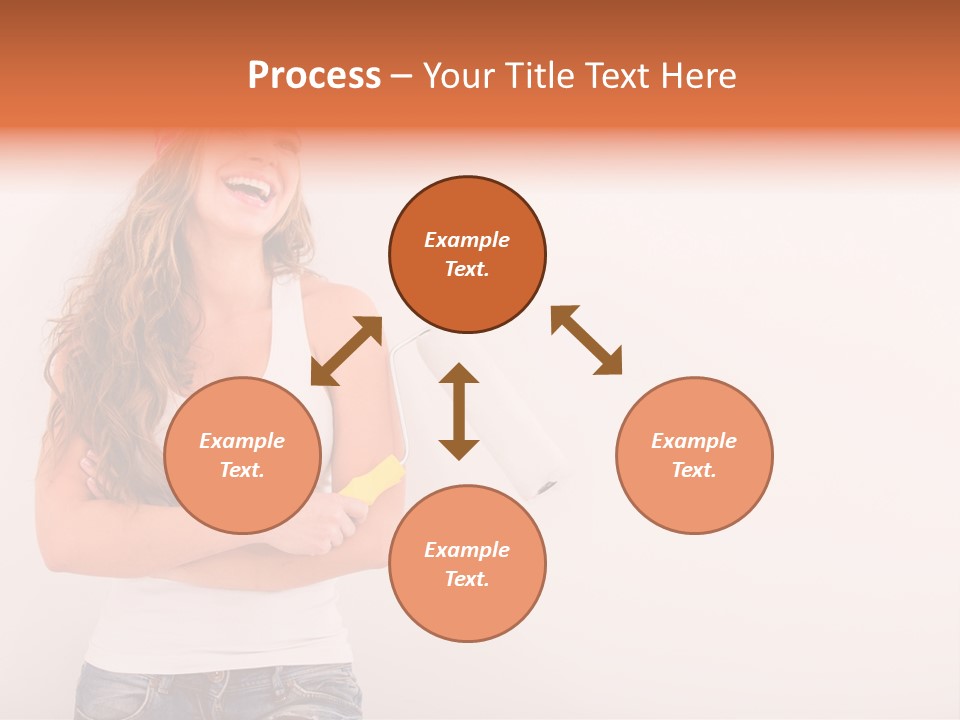 Process – Your Title Text Here

Example Text.

Example Text.

Example Text.

Example Text.